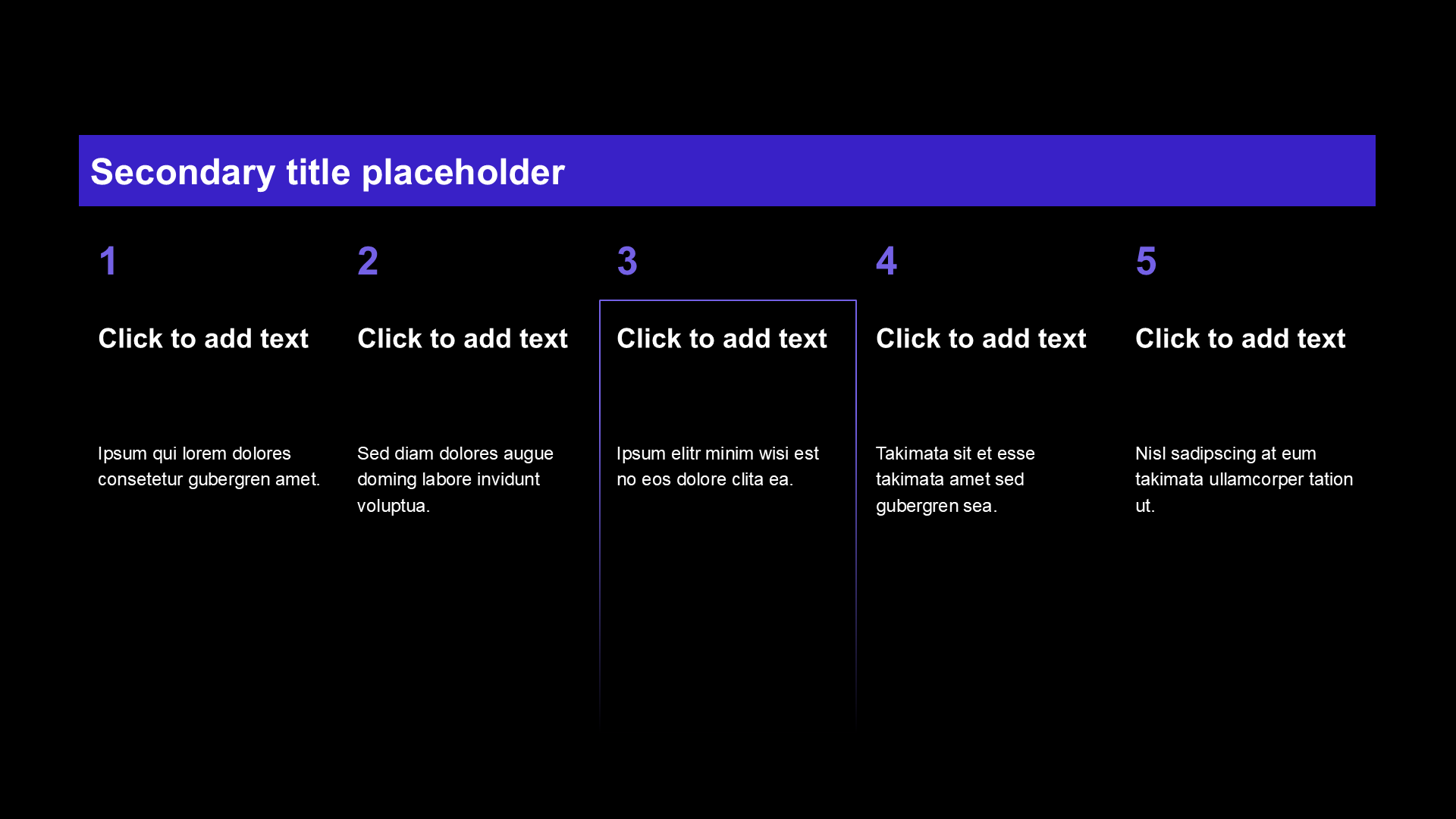 Secondary title placeholder

1

Click to add text

Ipsum qui lorem dolores consetetur gubergren amet.

2

Click to add text

Sed diam dolores augue doming labore invidunt voluptua.

3

Click to add text

Ipsum elitr minim wisi est no eos dolore clita ea.

4

Click to add text

Takimata sit et esse takimata amet sed gubergren sea.

5

Click to add text

Nisl sadipscing at eum takimata ullamcorper tation ut.